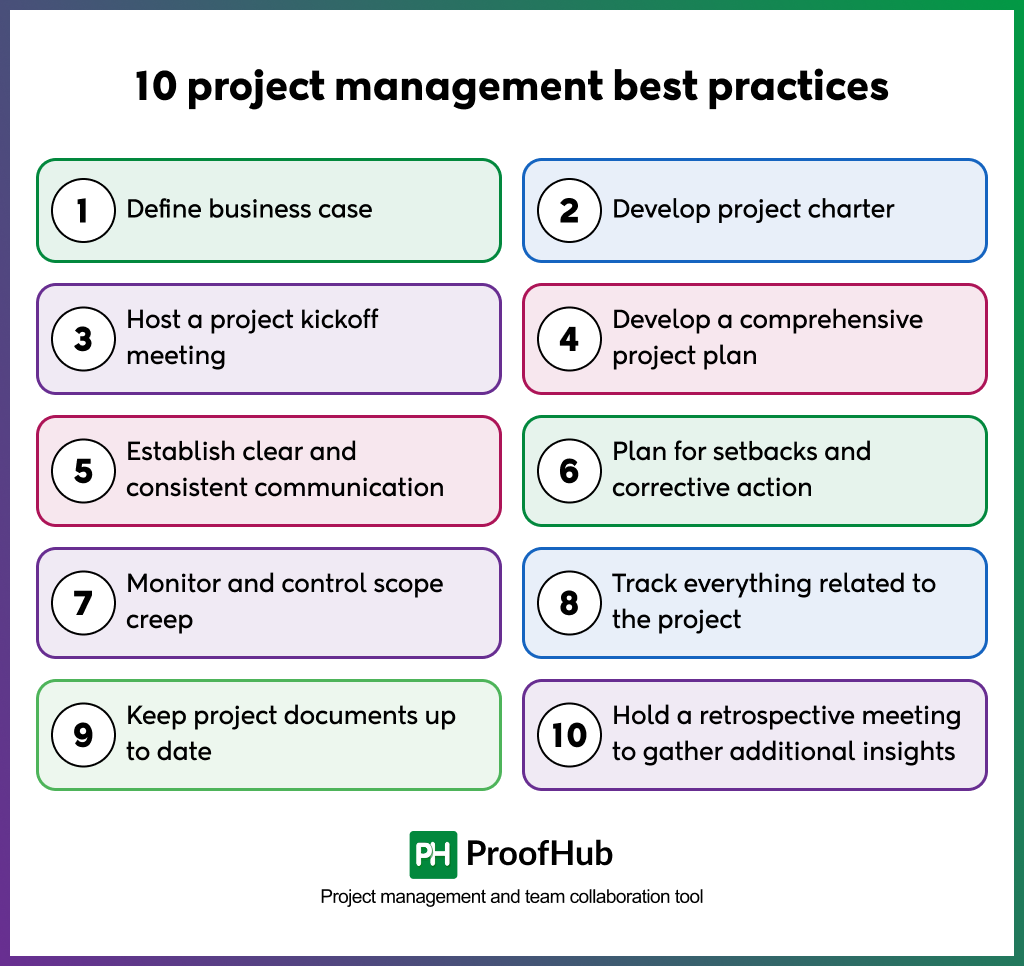 10 project management best practices

1 Define business case

2 Develop project charter

3 Host a project kickoff meeting

4 Develop a comprehensive project plan

5 Establish clear and consistent communication

6 Plan for setbacks and corrective action

7 Monitor and control scope creep

8 Track everything related to the project

9 Keep project documents up to date

10 Hold a retrospective meeting to gather additional insights

PH ProofHub

Project management and team collaboration tool